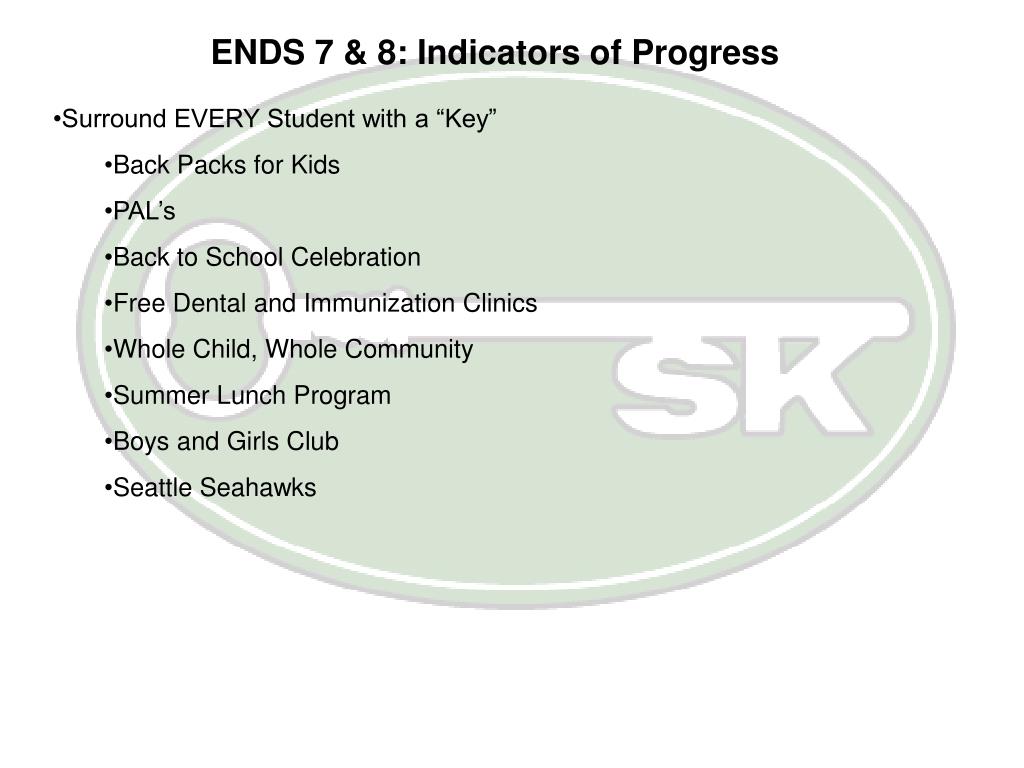 ENDS 7 & 8: Indicators of Progress

•Surround EVERY Student with a “Key”

•Back Packs for Kids

•PAL’s

•Back to School Celebration

•Free Dental and Immunization Clinics

•Whole Child, Whole Community

•Summer Lunch Program

•Boys and Girls Club

•Seattle Seahawks

SK